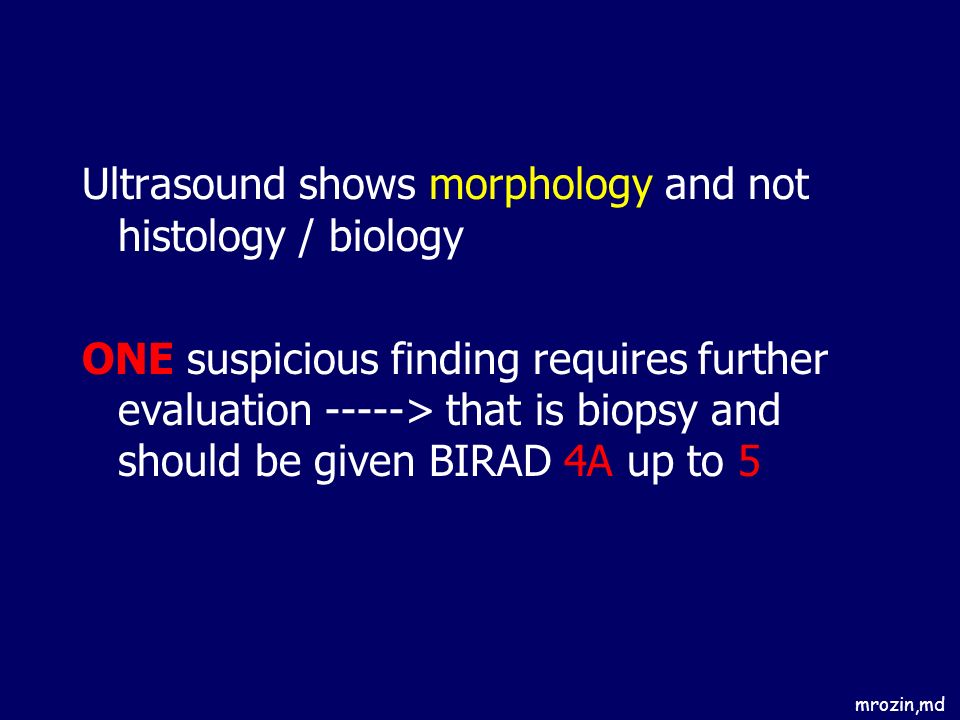 Ultrasound shows morphology and not histology / biology

ONE suspicious finding requires further evaluation -----> that is biopsy and should be given BIRAD 4A up to 5

mrozin,md